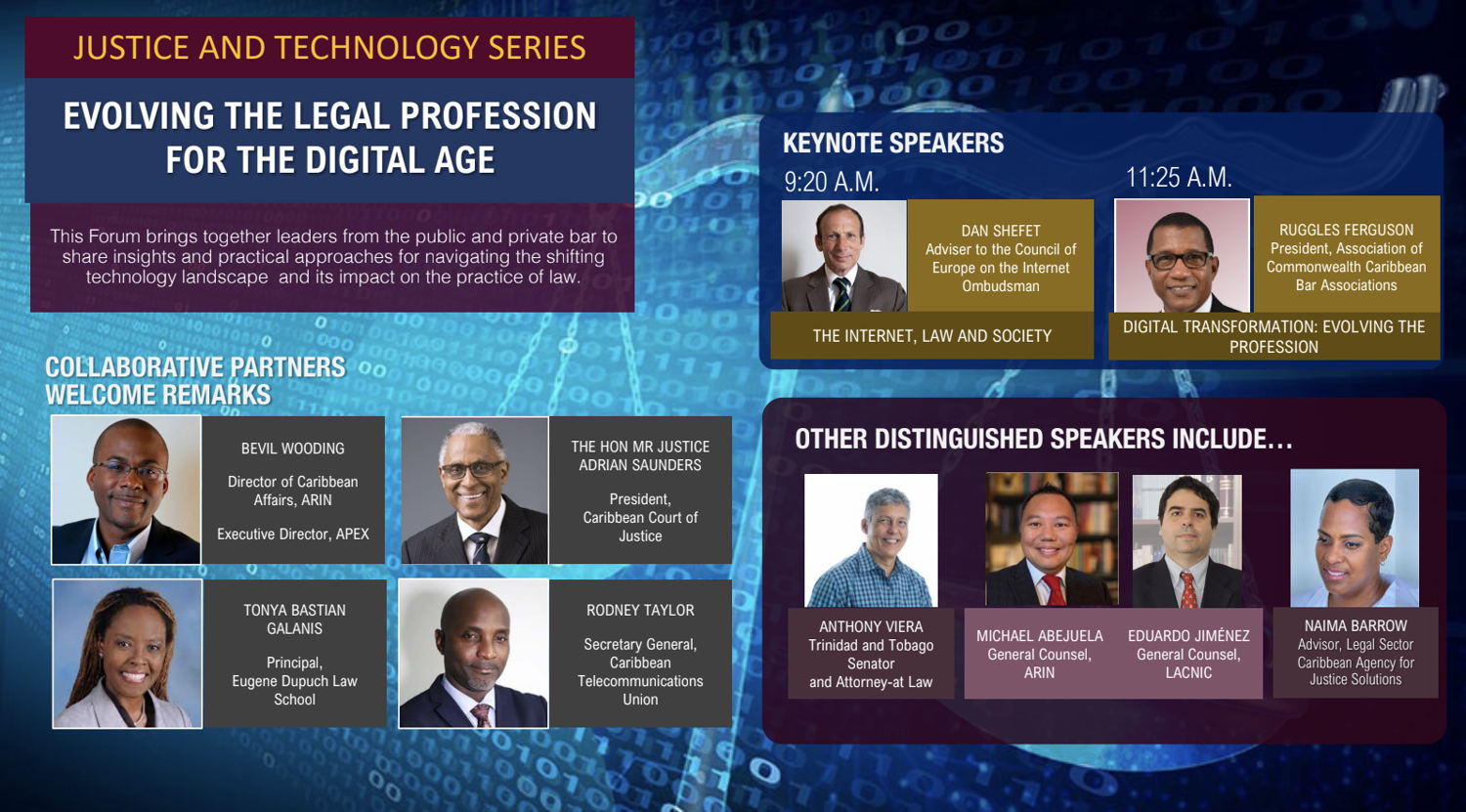 JUSTICE AND TECHNOLOGY SERIES

EVOLVING THE LEGAL PROFESSION FOR THE DIGITAL AGE

This Forum brings together leaders from the public and private bar to share insights and practical approaches for navigating the shifting technology landscape and its impact on the practice of law.

COLLABORATIVE PARTNERS WELCOME REMARKS

BEVIL WOODING

Director of Caribbean Affairs, ARIN

Executive Director, APEX

THE HON MR JUSTICE ADRIAN SAUNDERS

President, Caribbean Court of Justice

TONYA BASTIAN GALANIS

Principal, Eugene Dupuch Law School

RODNEY TAYLOR

Secretary General, Caribbean Telecommunications Union

KEYNOTE SPEAKERS

9:20 A.M.

DAN SHEFET
Adviser to the Council of Europe on the Internet Ombudsman

THE INTERNET, LAW AND SOCIETY

11:25 A.M.

RUGGLES FERGUSON
President, Association of Commonwealth Caribbean Bar Associations

DIGITAL TRANSFORMATION: EVOLVING THE PROFESSION

OTHER DISTINGUISHED SPEAKERS INCLUDE…

ANTHONY VIERA
Trinidad and Tobago Senator and Attorney-at Law

MICHAEL ABEJUELA
General Counsel, ARIN

EDUARDO JIMÉNEZ
General Counsel, LACNIC

NAIMA BARROW
Advisor, Legal Sector Caribbean Agency for Justice Solutions